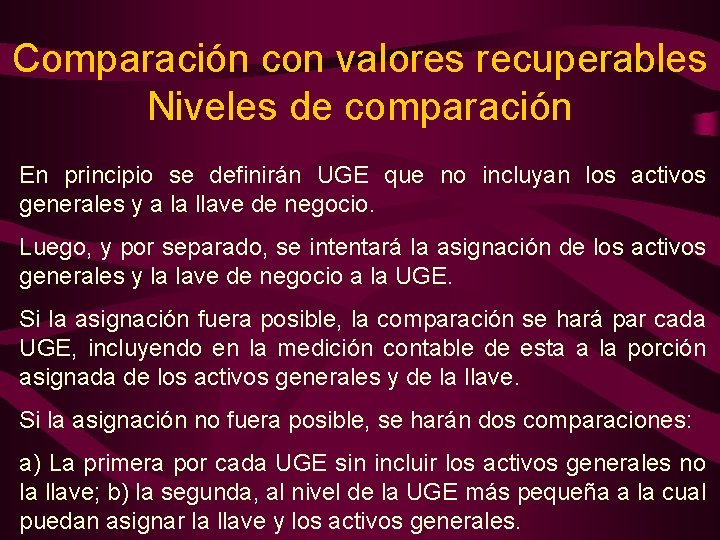 Comparación con valores recuperables
Niveles de comparación

En principio se definirán UGE que no incluyan los activos generales y a la llave de negocio.

Luego, y por separado, se intentará la asignación de los activos generales y la lave de negocio a la UGE.

Si la asignación fuera posible, la comparación se hará par cada UGE, incluyendo en la medición contable de esta a la porción asignada de los activos generales y de la llave.

Si la asignación no fuera posible, se harán dos comparaciones:

a) La primera por cada UGE sin incluir los activos generales no la llave; b) la segunda, al nivel de la UGE más pequeña a la cual puedan asignar la llave y los activos generales.